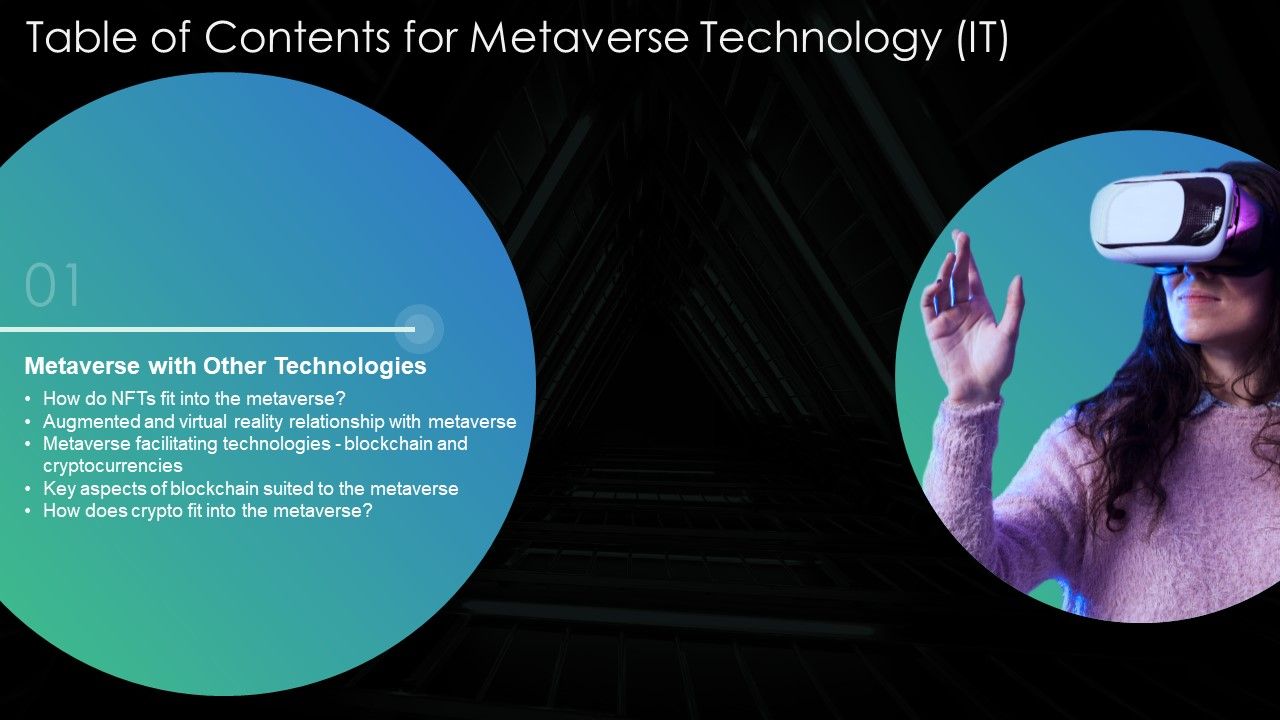 Table of Contents for Metaverse Technology (IT)

01

Metaverse with Other Technologies

• How do NFTs fit into the metaverse?
• Augmented and virtual reality relationship with metaverse
• Metaverse facilitating technologies - blockchain and cryptocurrencies
• Key aspects of blockchain suited to the metaverse
• How does crypto fit into the metaverse?